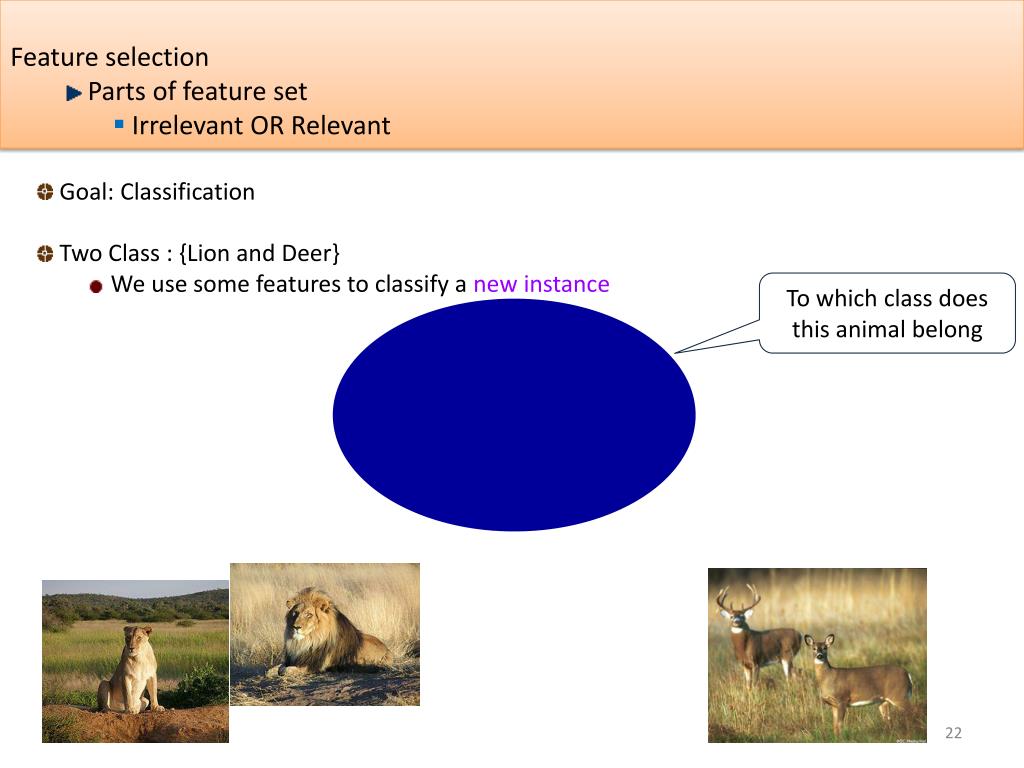 Feature selection
Parts of feature set
Irrelevant OR Relevant

Goal: Classification

Two Class : {Lion and Deer}
We use some features to classify a new instance

To which class does this animal belong

22